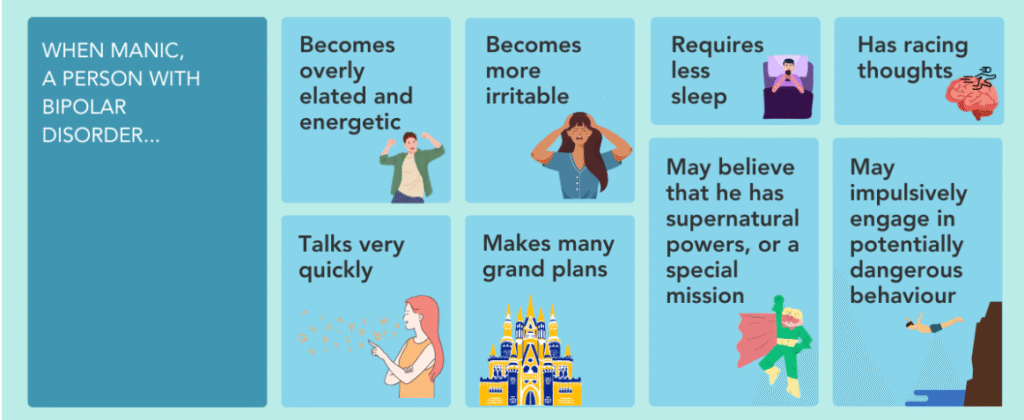 WHEN MANIC, A PERSON WITH BIPOLAR DISORDER...

Becomes overly elated and energetic

Becomes more irritable

Requires less sleep

Has racing thoughts

Talks very quickly

Makes many grand plans

May believe that he has supernatural powers, or a special mission

May impulsively engage in potentially dangerous behaviour